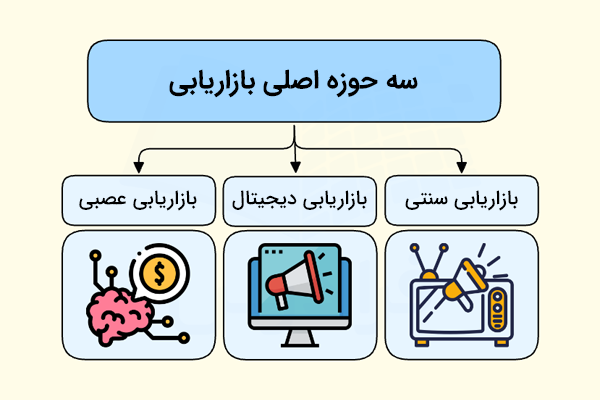 سه حوزه اصلی بازاریابی

بازاریابی سنتی

بازاریابی دیجیتال

بازاریابی عصبی

$